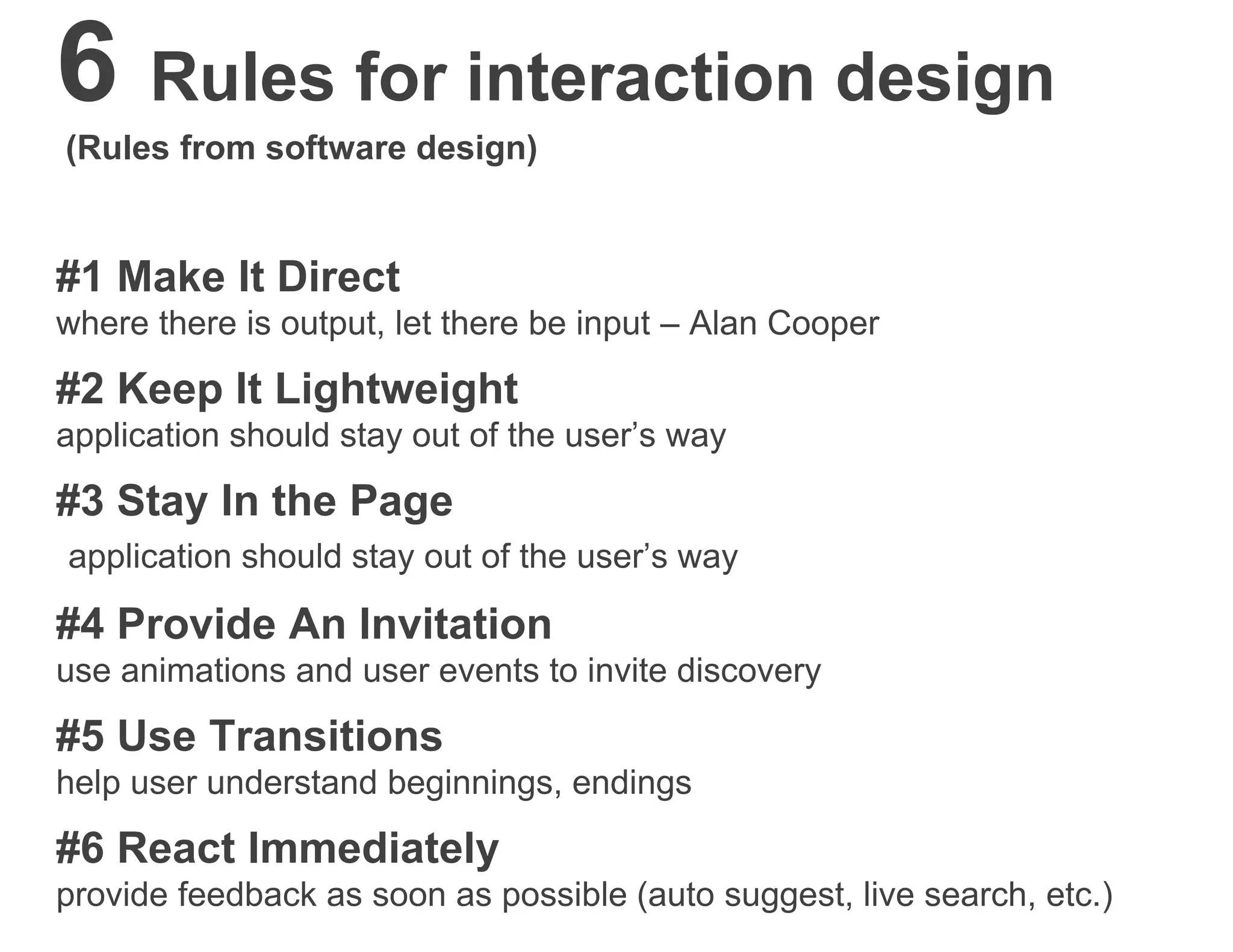 6 Rules for interaction design
(Rules from software design)

#1 Make It Direct
where there is output, let there be input – Alan Cooper

#2 Keep It Lightweight
application should stay out of the user’s way

#3 Stay In the Page
application should stay out of the user’s way

#4 Provide An Invitation
use animations and user events to invite discovery

#5 Use Transitions
help user understand beginnings, endings

#6 React Immediately
provide feedback as soon as possible (auto suggest, live search, etc.)